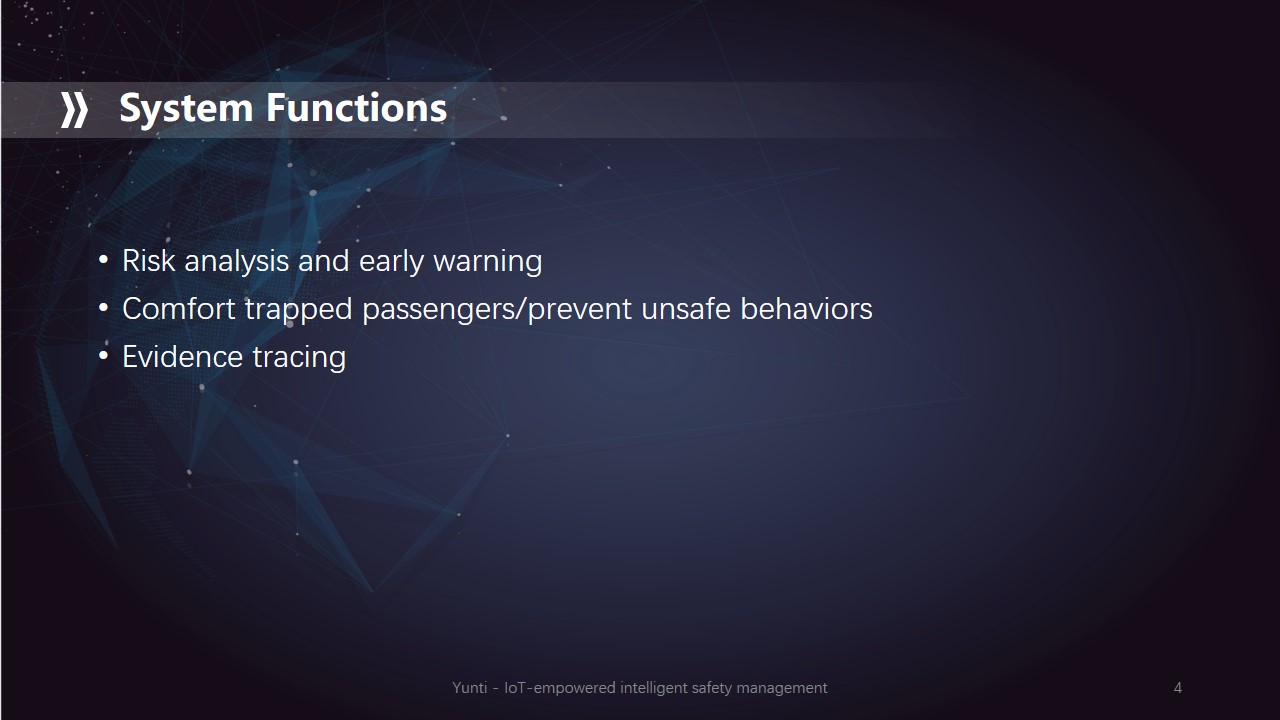 System Functions

• Risk analysis and early warning
• Comfort trapped passengers/prevent unsafe behaviors
• Evidence tracing

Yunti - IoT-empowered intelligent safety management

4